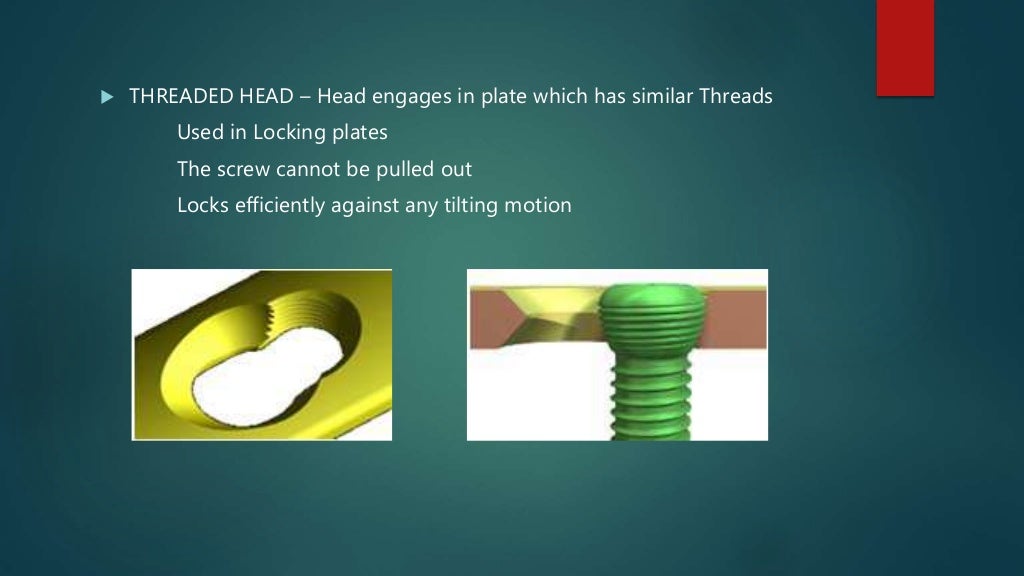 THREADED HEAD – Head engages in plate which has similar Threads

Used in Locking plates

The screw cannot be pulled out

Locks efficiently against any tilting motion